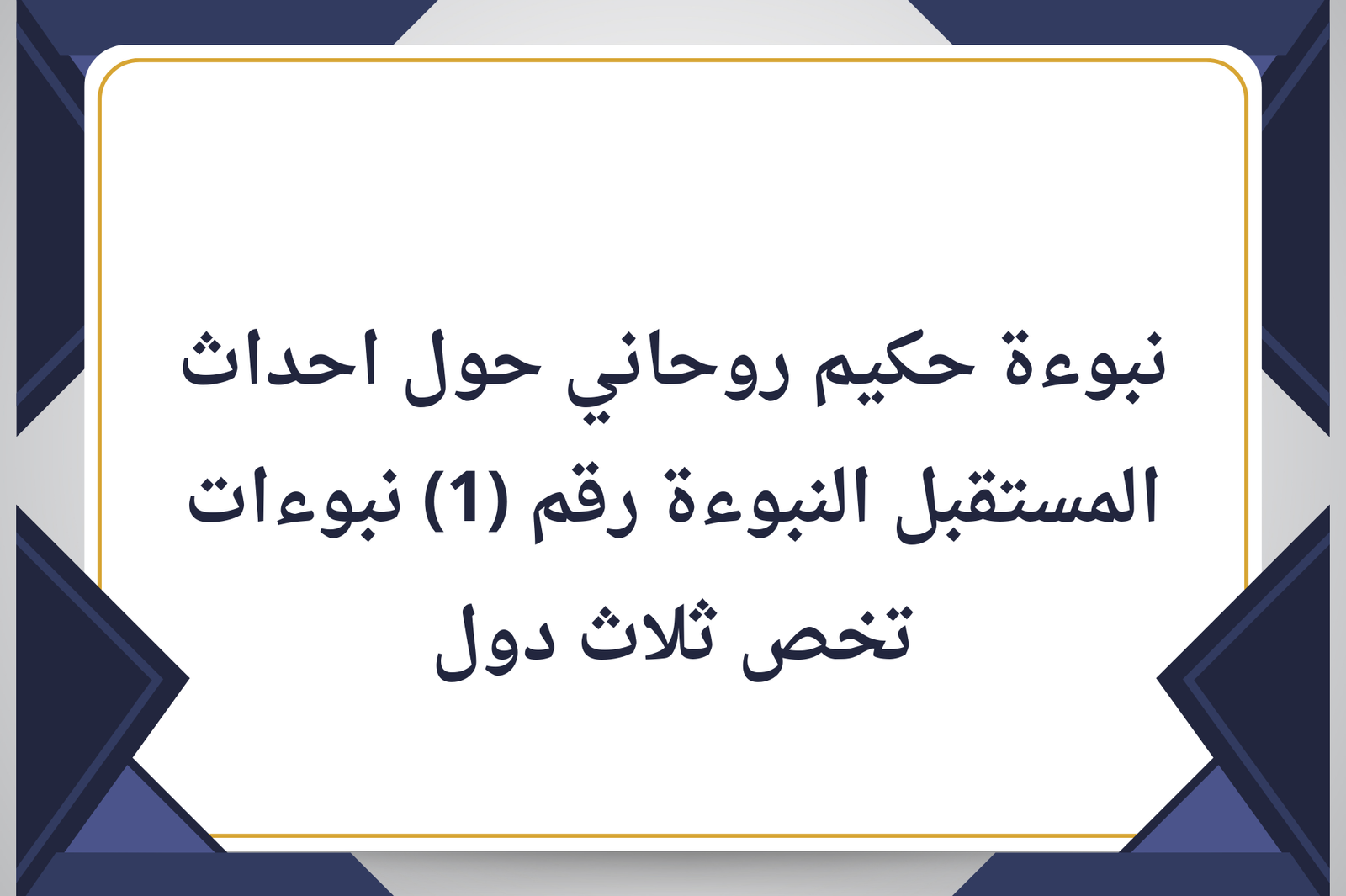 نبوءة حكيم روحاني حول احداث المستقبل النبوءة رقم (1) نبوءات تخص ثلاث دول